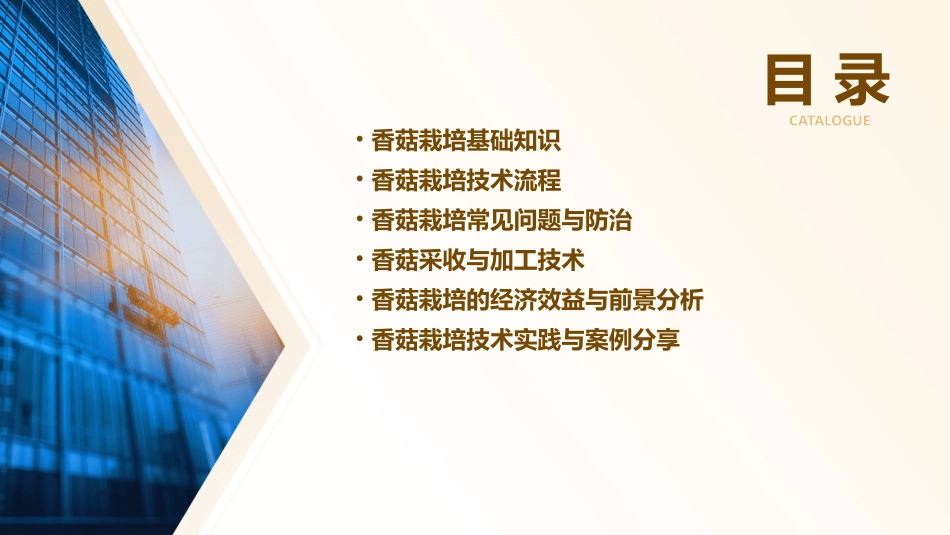 目录
CATALOGUE

• 香菇栽培基础知识
• 香菇栽培技术流程
• 香菇栽培常见问题与防治
• 香菇采收与加工技术
• 香菇栽培的经济效益与前景分析
• 香菇栽培技术实践与案例分享